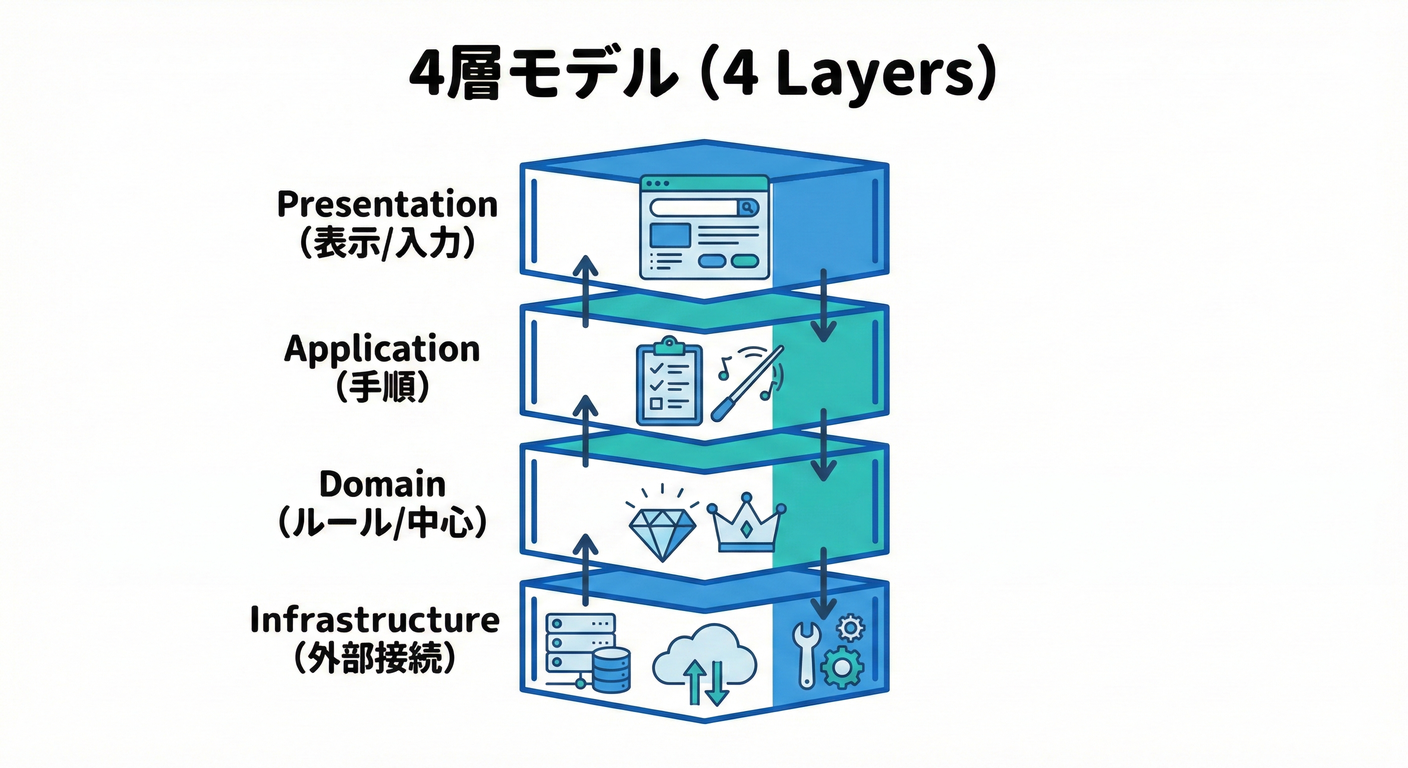 4層モデル (4 Layers)

Presentation
(表示/入力)

Application
(手順)

Domain
(ルール/中心)

Infrastructure
(外部接続)